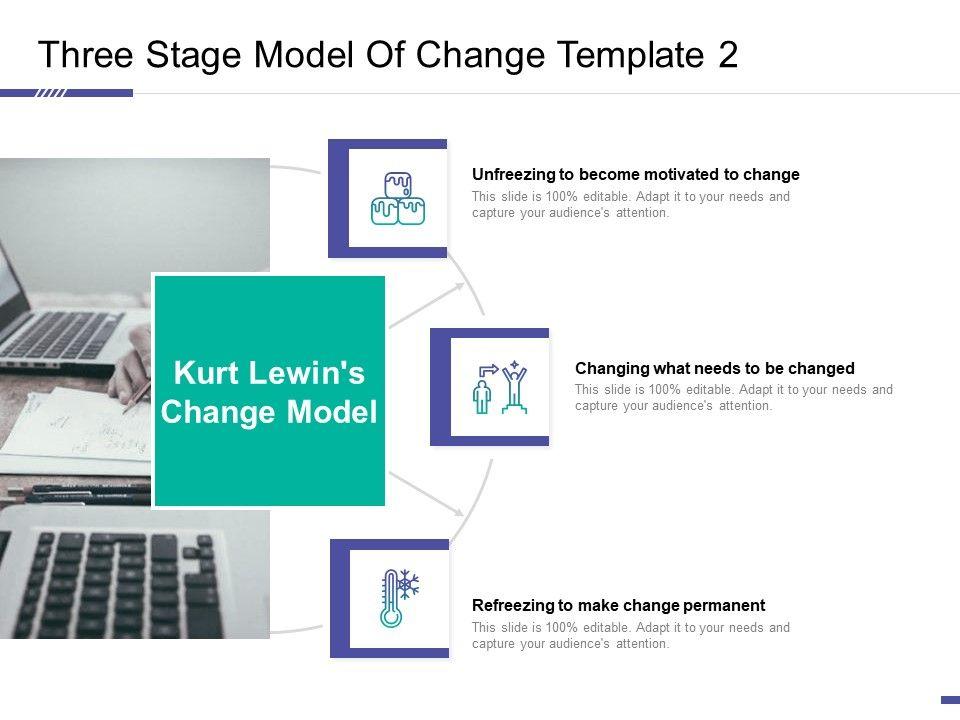 Three Stage Model Of Change Template 2

Kurt Lewin's Change Model

Unfreezing to become motivated to change
This slide is 100% editable. Adapt it to your needs and capture your audience's attention.

Changing what needs to be changed
This slide is 100% editable. Adapt it to your needs and capture your audience's attention.

Refreezing to make change permanent
This slide is 100% editable. Adapt it to your needs and capture your audience's attention.